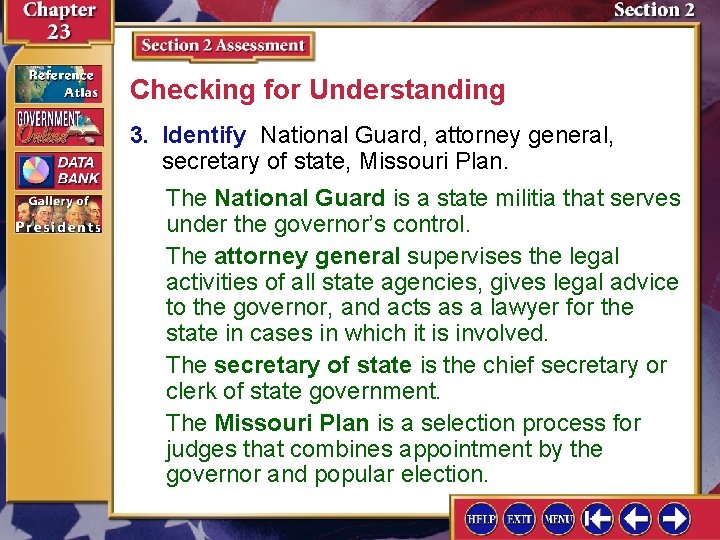 Chapter 23

Section 2

Reference Atlas

GOVERNMENT Online

DATA BANK

Gallery of Presidents

Section 2 Assessment

Checking for Understanding

3. Identify National Guard, attorney general, secretary of state, Missouri Plan.

The National Guard is a state militia that serves under the governor's control.

The attorney general supervises the legal activities of all state agencies, gives legal advice to the governor, and acts as a lawyer for the state in cases in which it is involved.

The secretary of state is the chief secretary or clerk of state government.

The Missouri Plan is a selection process for judges that combines appointment by the governor and popular election.

HELP EXIT MENU